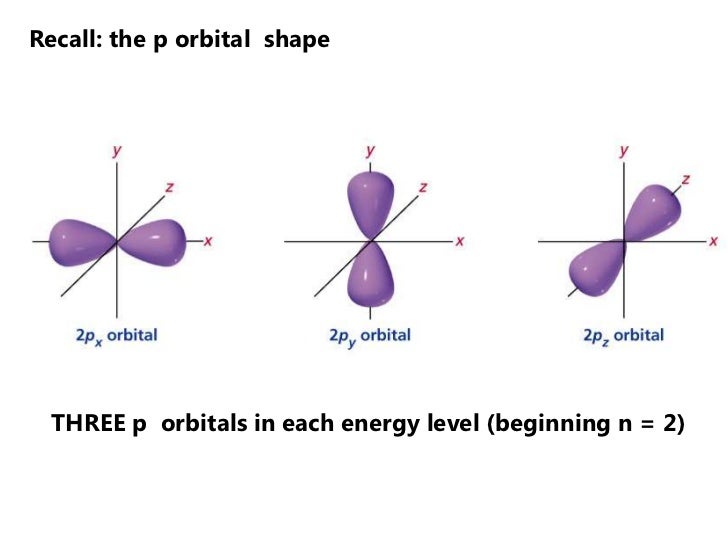 Recall: the p orbital shape

y
z
x
$2p_x$ orbital

y
z
x
$2p_y$ orbital

y
z
x
$2p_z$ orbital

THREE p orbitals in each energy level (beginning n = 2)